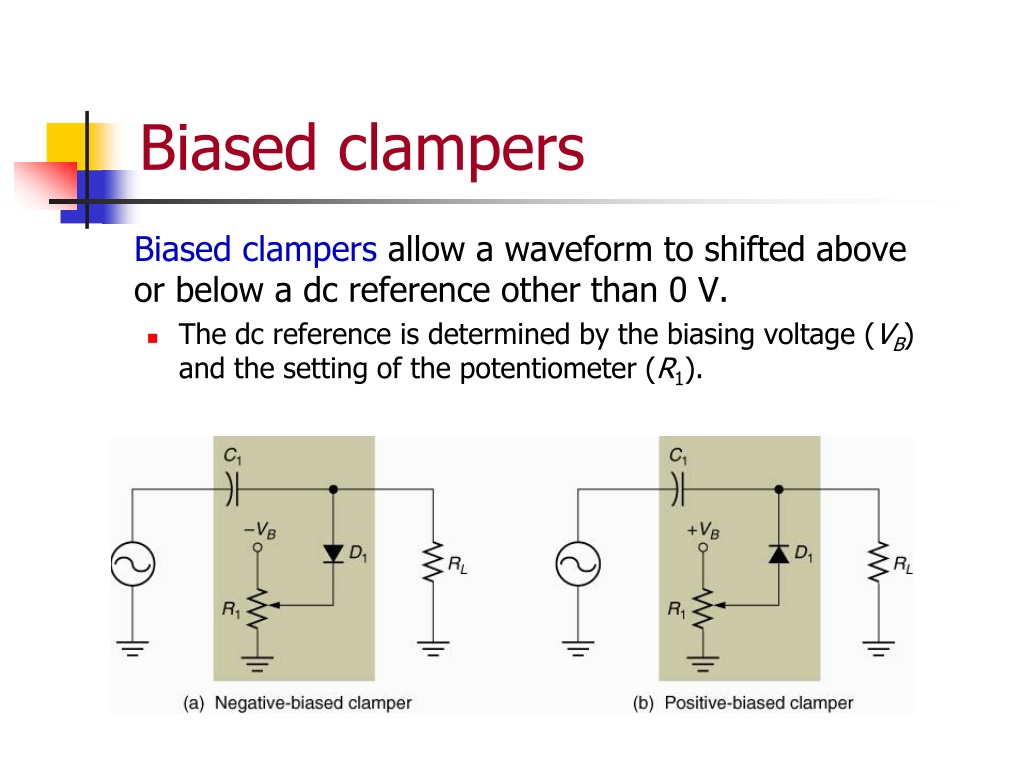 Biased clampers

Biased clampers allow a waveform to shifted above or below a dc reference other than 0 V.

The dc reference is determined by the biasing voltage ($V_B$) and the setting of the potentiometer ($R_1$).

$C_1$
$-V_B$
$D_1$
$R_L$
$R_1$
(a) Negative-biased clamper

$C_1$
$+V_B$
$D_1$
$R_L$
$R_1$
(b) Positive-biased clamper